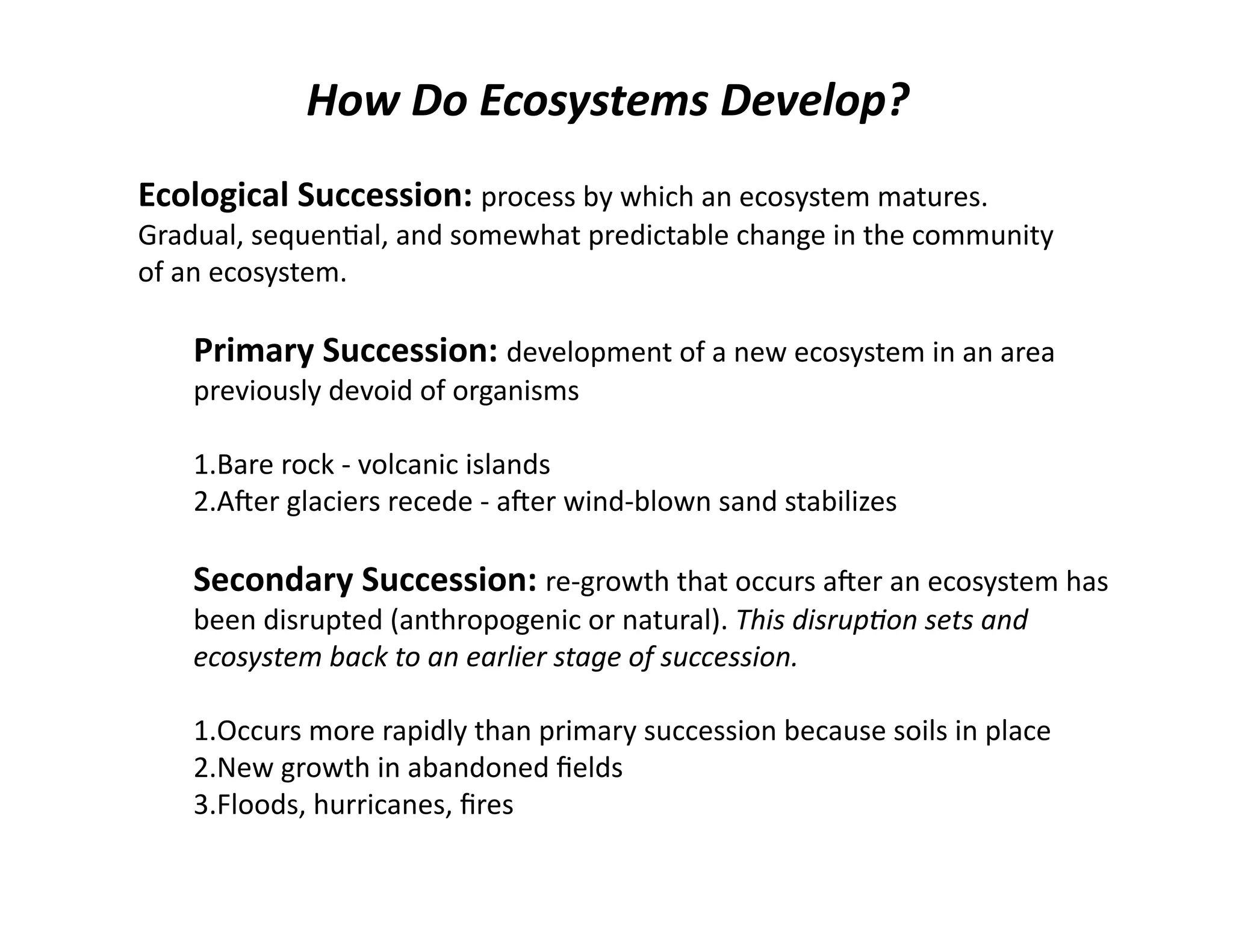 How Do Ecosystems Develop?

Ecological Succession: process by which an ecosystem matures. Gradual, sequential, and somewhat predictable change in the community of an ecosystem.

Primary Succession: development of a new ecosystem in an area previously devoid of organisms

1.Bare rock - volcanic islands
2.After glaciers recede - after wind-blown sand stabilizes

Secondary Succession: re-growth that occurs after an ecosystem has been disrupted (anthropogenic or natural). This disruption sets and ecosystem back to an earlier stage of succession.

1.Occurs more rapidly than primary succession because soils in place
2.New growth in abandoned fields
3.Floods, hurricanes, fires